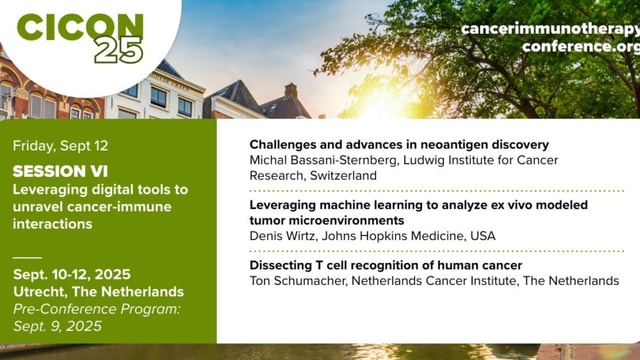 CICON
25

cancerimmunotherapy
conference.org

Friday, Sept 12

SESSION VI
Leveraging digital tools to unravel cancer-immune interactions

Sept. 10-12, 2025
Utrecht, The Netherlands
Pre-Conference Program: Sept. 9, 2025

Challenges and advances in neoantigen discovery
Michal Bassani-Sternberg, Ludwig Institute for Cancer Research, Switzerland

Leveraging machine learning to analyze ex vivo modeled tumor microenvironments
Denis Wirtz, Johns Hopkins Medicine, USA

Dissecting T cell recognition of human cancer
Ton Schumacher, Netherlands Cancer Institute, The Netherlands